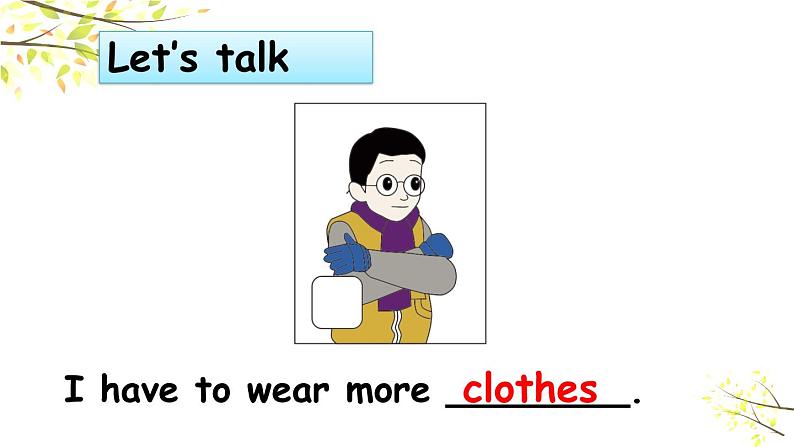 Let's talk

I have to wear more clothes.